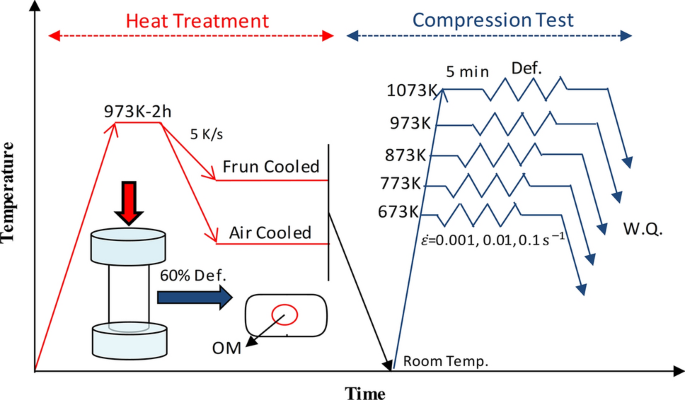 Heat Treatment

Compression Test

Temperature

973K-2h

5 K/s

Frun Cooled

Air Cooled

60% Def.

OM

5 min

Def.

1073K

973K

873K

773K

673K

$\dot{\varepsilon}$=0.001, 0.01, 0.1 $s^{-1}$

W.Q.

Room Temp.

Time